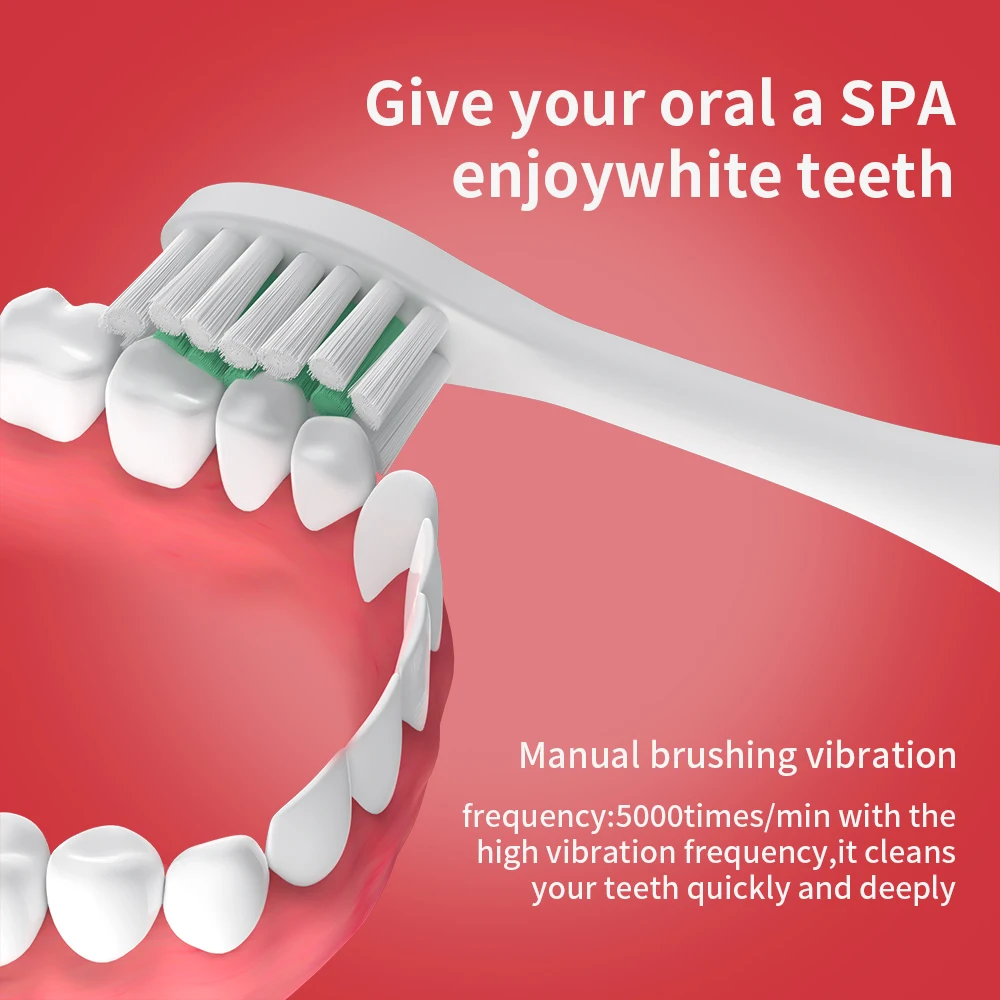 Give your oral a SPA
enjoywhite teeth

Manual brushing vibration

frequency:5000times/min with the high vibration frequency,it cleans your teeth quickly and deeply